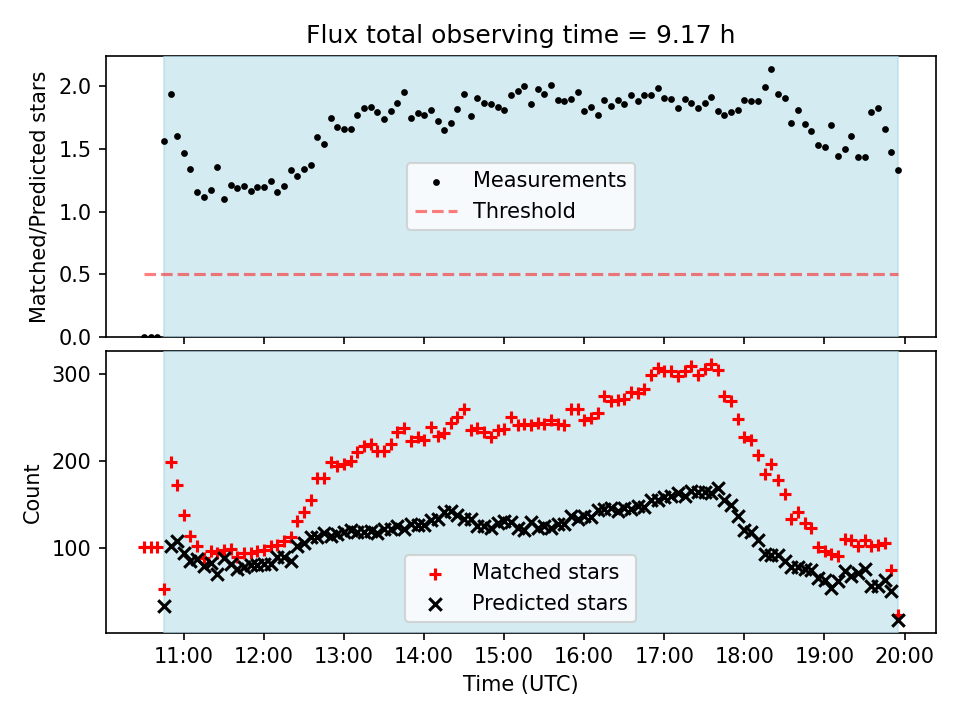 Flux total observing time = 9.17 h

Matched/Predicted stars

2.0
1.5
1.0
0.5
0.0

Measurements
Threshold

Count

300
200
100

Matched stars
Predicted stars

11:00 12:00 13:00 14:00 15:00 16:00 17:00 18:00 19:00 20:00

Time (UTC)